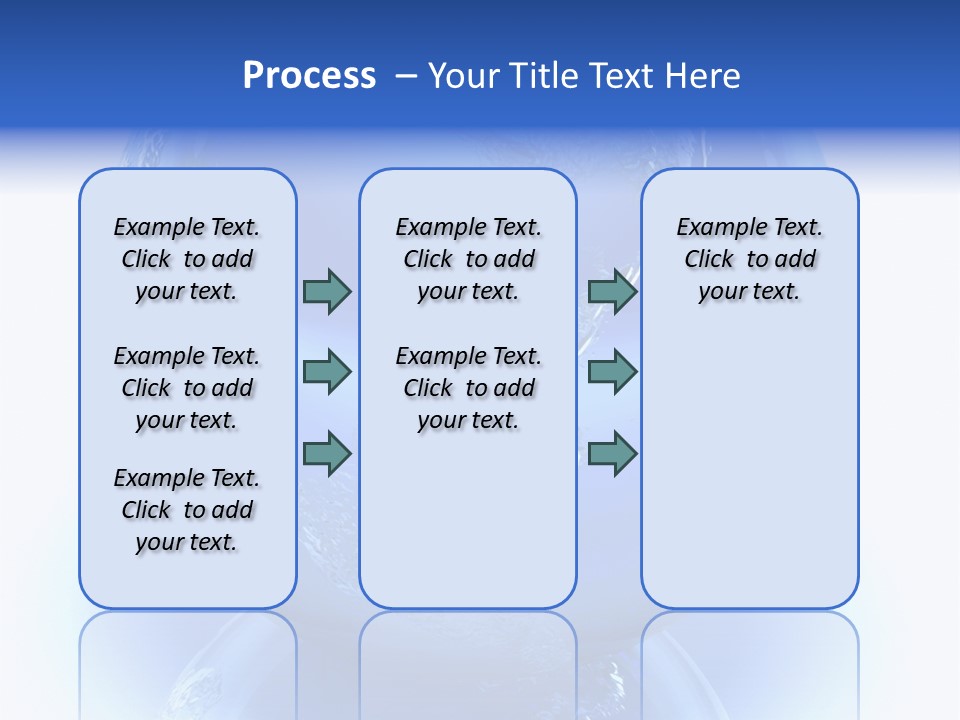 Process – Your Title Text Here

Example Text. Click to add your text.

Example Text. Click to add your text.

Example Text. Click to add your text.

Example Text. Click to add your text.

Example Text. Click to add your text.

Example Text. Click to add your text.